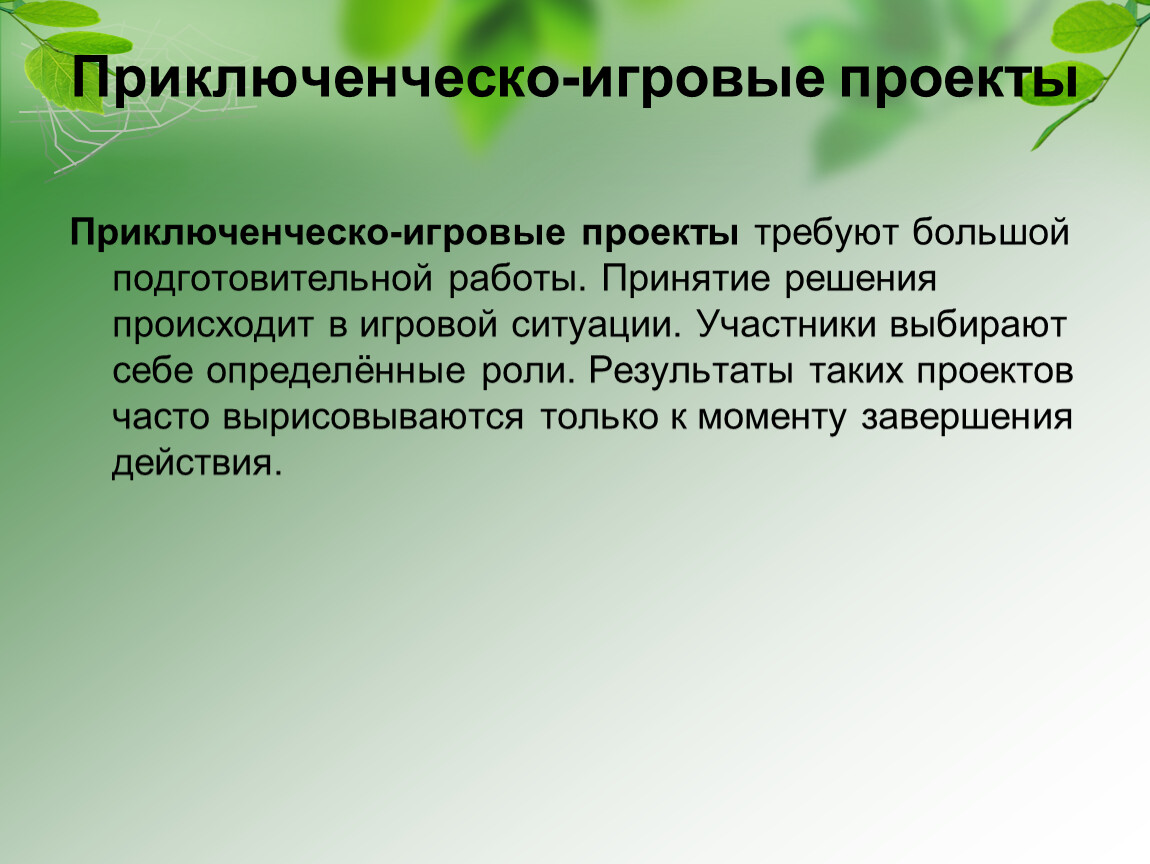 Приключенческо-игровые проекты

Приключенческо-игровые проекты требуют большой подготовительной работы. Принятие решения происходит в игровой ситуации. Участники выбирают себе определённые роли. Результаты таких проектов часто вырисовываются только к моменту завершения действия.